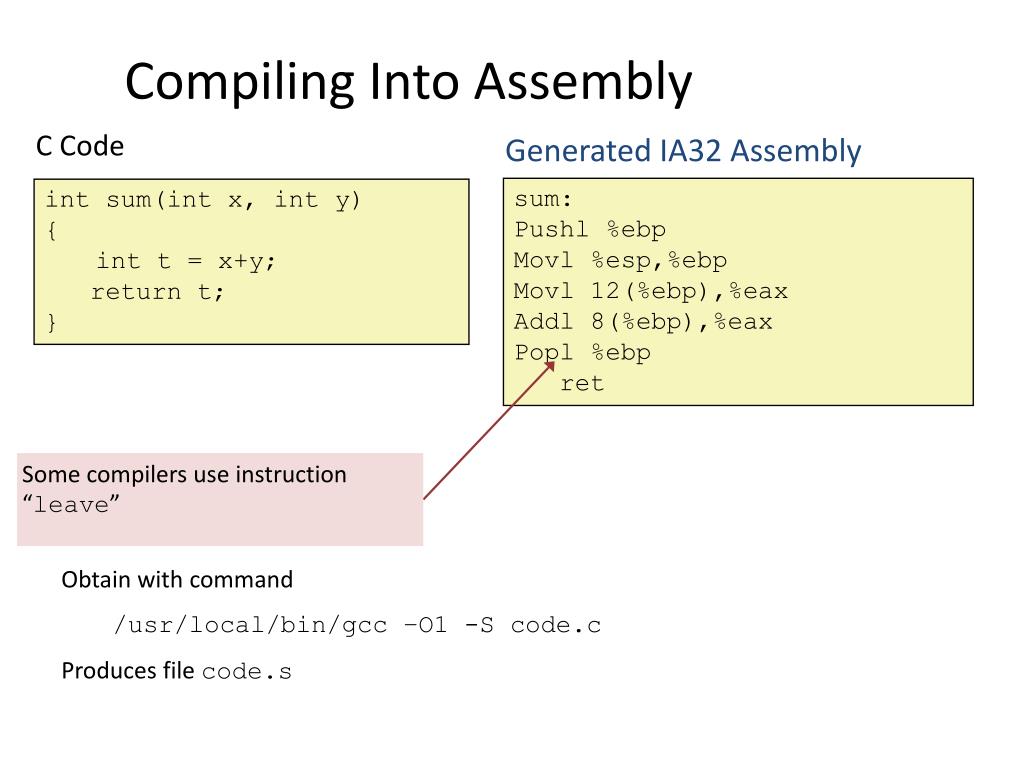 Compiling Into Assembly

C Code

int sum(int x, int y)
{
int t = x+y;
return t;
}

Generated IA32 Assembly

sum:
Pushl %ebp
Movl %esp,%ebp
Movl 12(%ebp),%eax
Addl 8(%ebp),%eax
Popl %ebp
ret

Some compilers use instruction “leave”

Obtain with command

/usr/local/bin/gcc –O1 -S code.c

Produces file code.s